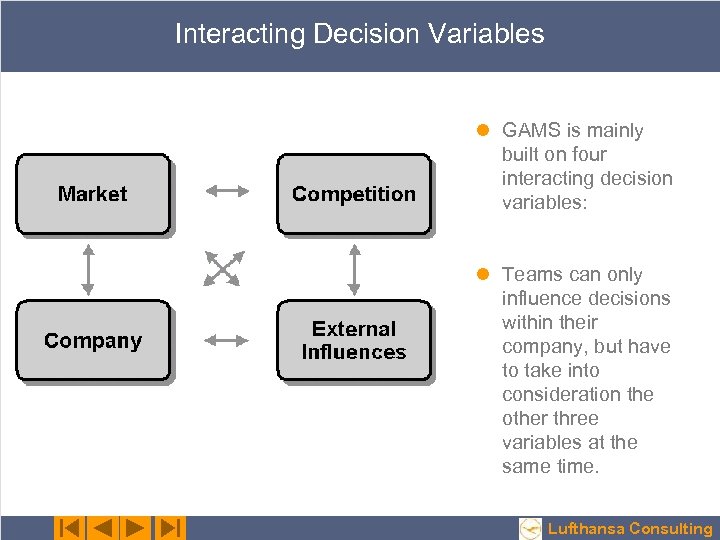 Interacting Decision Variables

Market

Competition

Company

External Influences

GAMS is mainly built on four interacting decision variables:

Teams can only influence decisions within their company, but have to take into consideration the other three variables at the same time.

Lufthansa Consulting